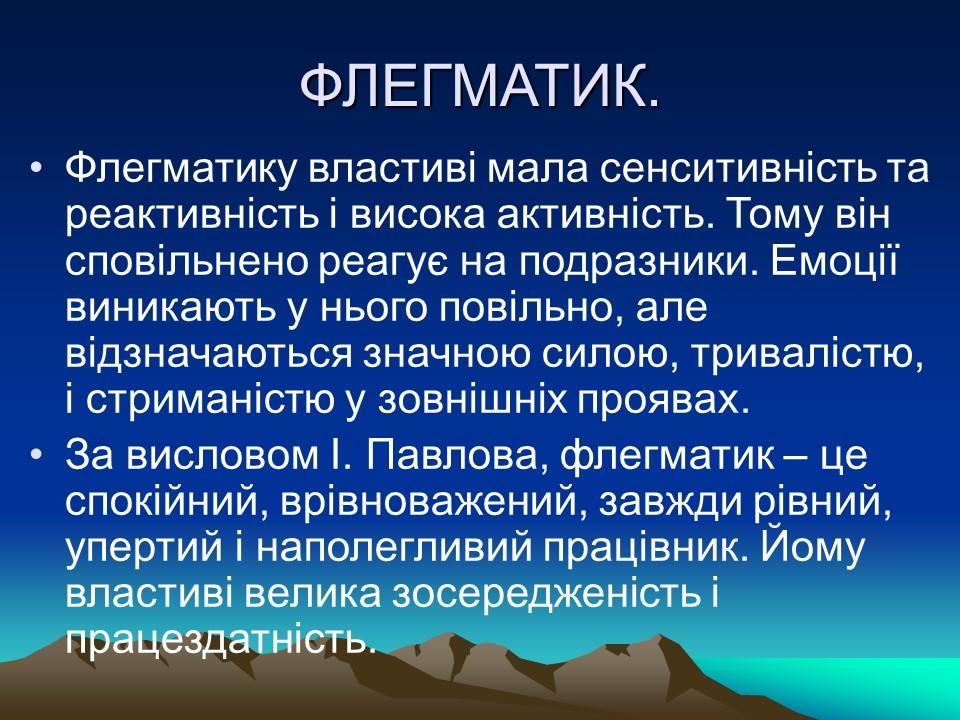 ФЛЕГМАТИК.

• Флегматику властиві мала сенситивність та реактивність і висока активність. Тому він сповільнено реагує на подразники. Емоції виникають у нього повільно, але відзначаються значною силою, тривалістю, і стриманістю у зовнішніх проявах.

• За висловом І. Павлова, флегматик – це спокійний, врівноважений, завжди рівний, упертий і наполегливий працівник. Йому властиві велика зосередженість і працездатність.